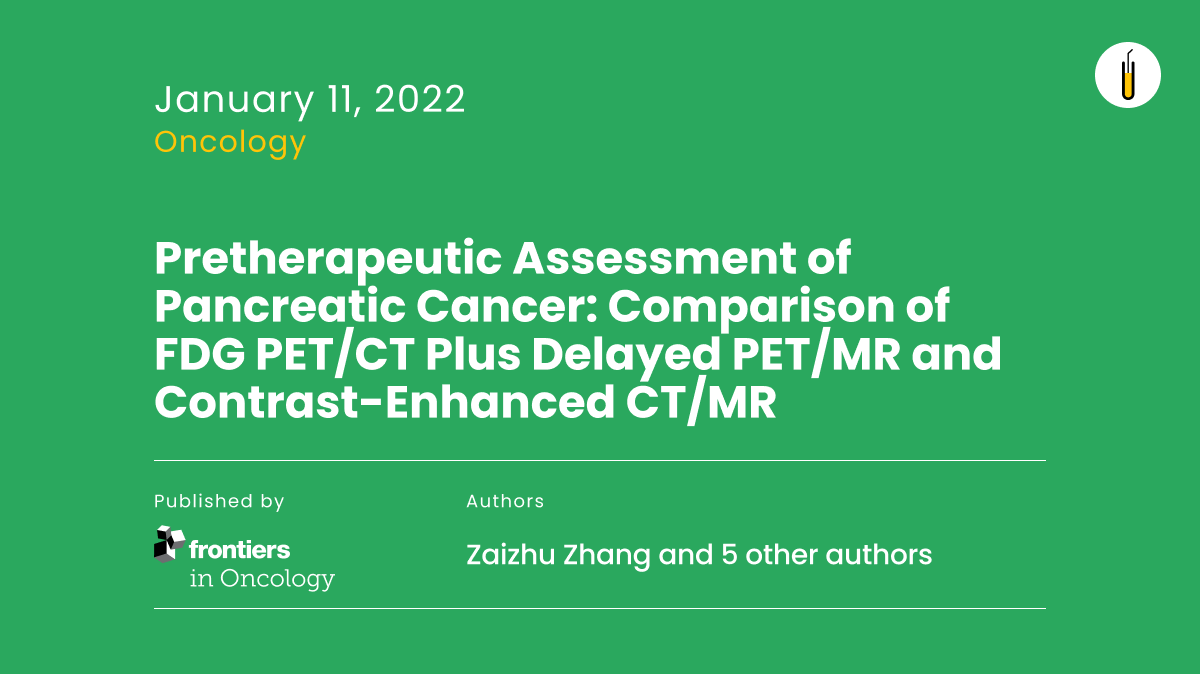 January 11, 2022
Oncology

Pretherapeutic Assessment of Pancreatic Cancer: Comparison of FDG PET/CT Plus Delayed PET/MR and Contrast-Enhanced CT/MR

Published by

frontiers
in Oncology

Authors

Zaizhu Zhang and 5 other authors